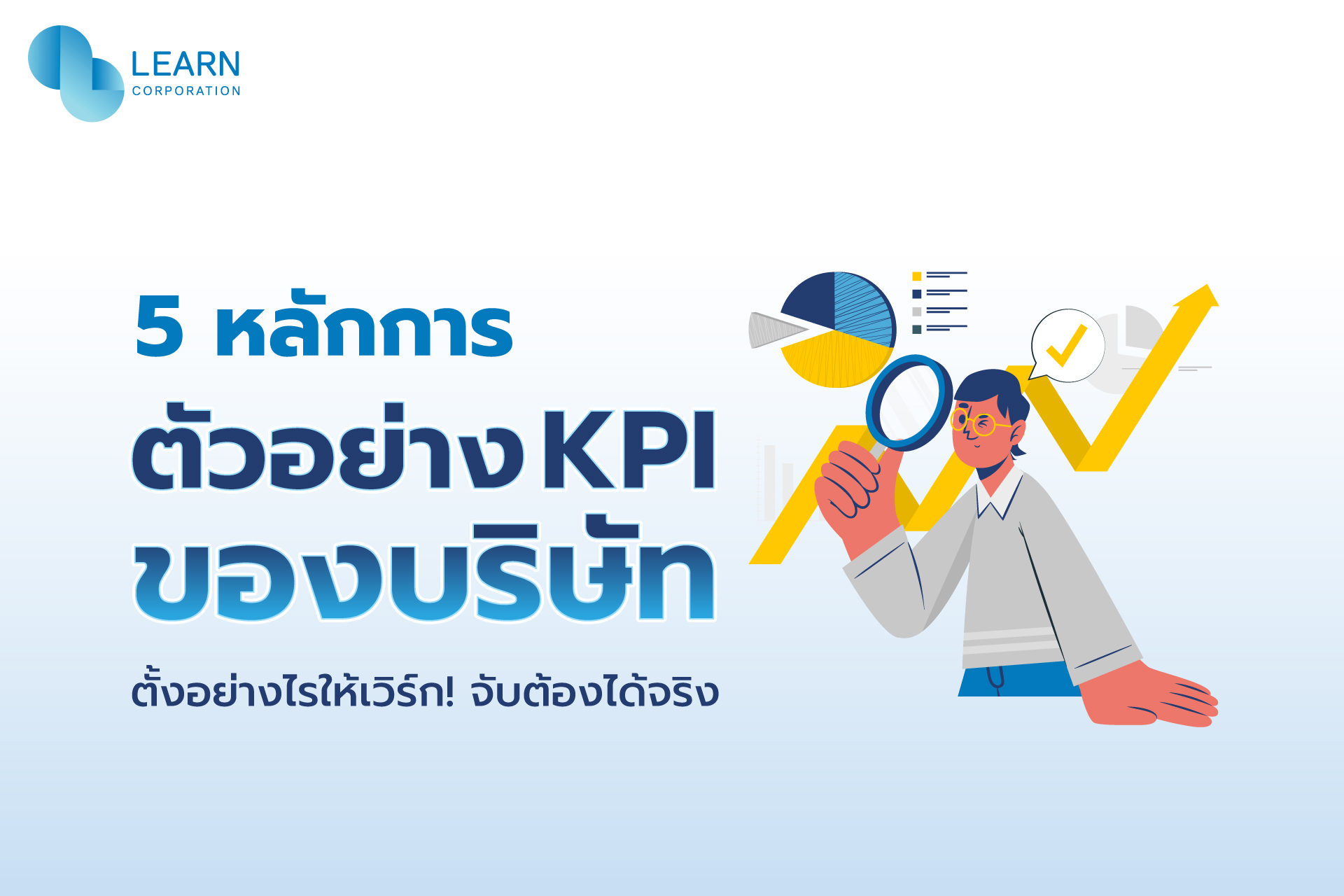 LEARN
CORPORATION

5 หลักการ
ตัวอย่าง KPI
ของบริษัท

ตั้งอย่างไรให้เวิร์ก! จับต้องได้จริง